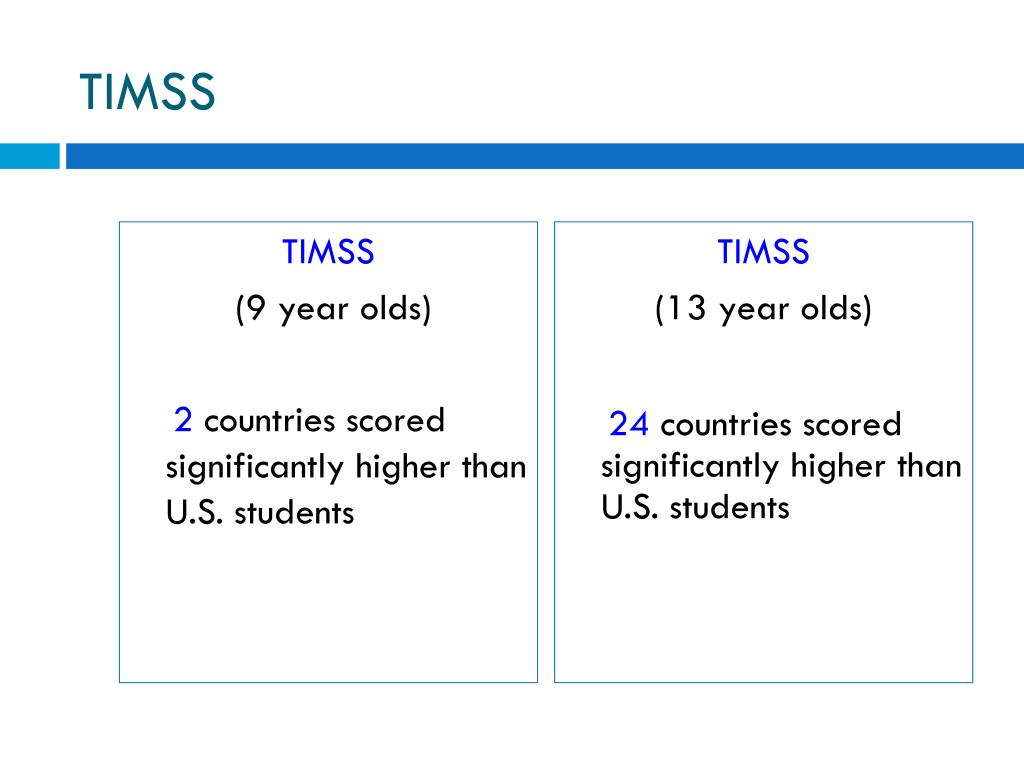 TIMSS

TIMSS

(9 year olds)

2 countries scored significantly higher than U.S. students

TIMSS

(13 year olds)

24 countries scored significantly higher than U.S. students